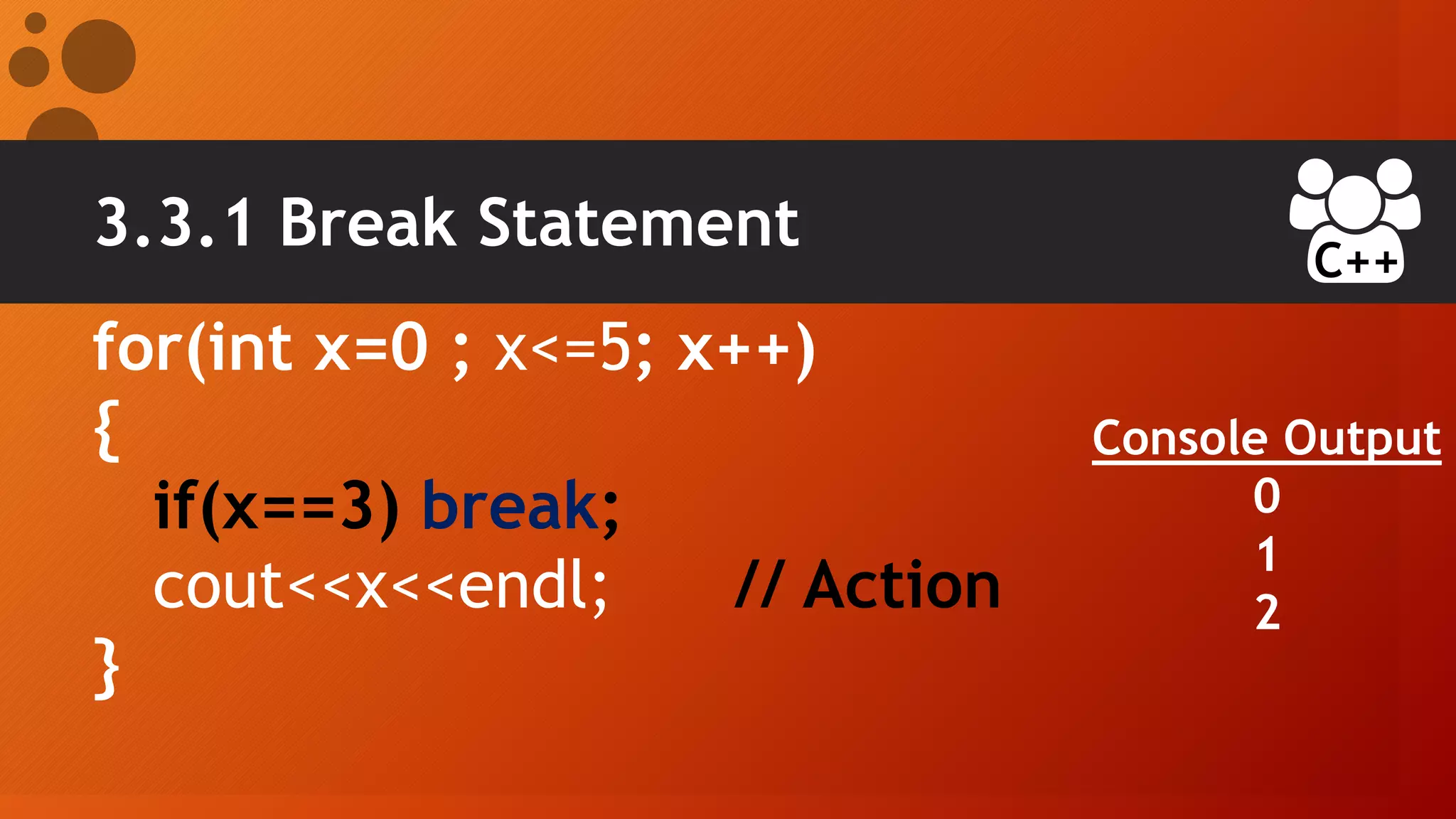 3.3.1 Break Statement

C++

for(int x=0 ; x<=5; x++)
{
if(x==3) break;
cout<<x<<endl; // Action
}

Console Output
0
1
2